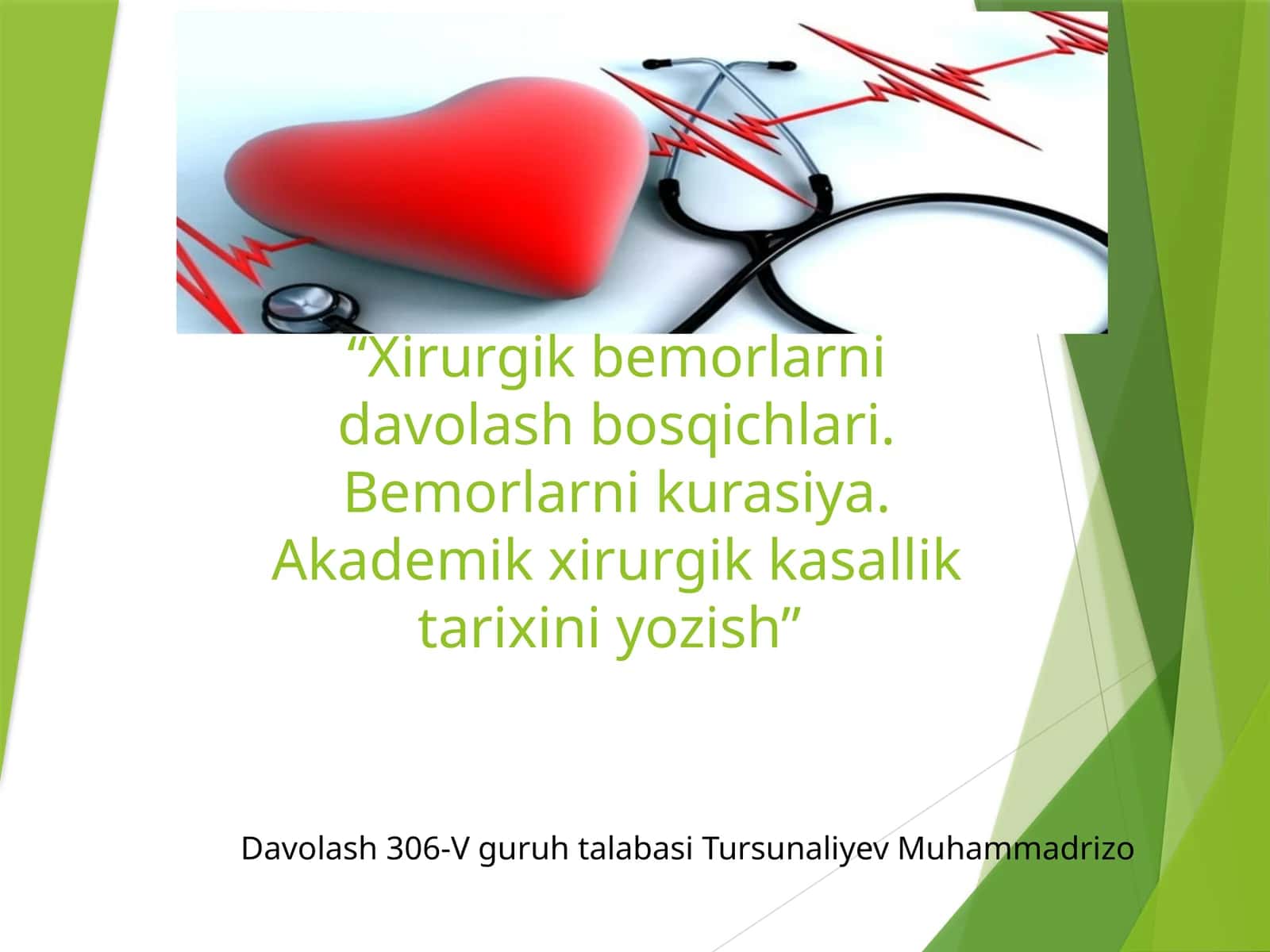 “Xirurgik bemorlarni davolash bosqichlari. Bemorlarni kurasiya. Akademik xirurgik kasallik tarixini yozish”

Davolash 306-V guruh talabasi Tursunaliyev Muhammadrizo